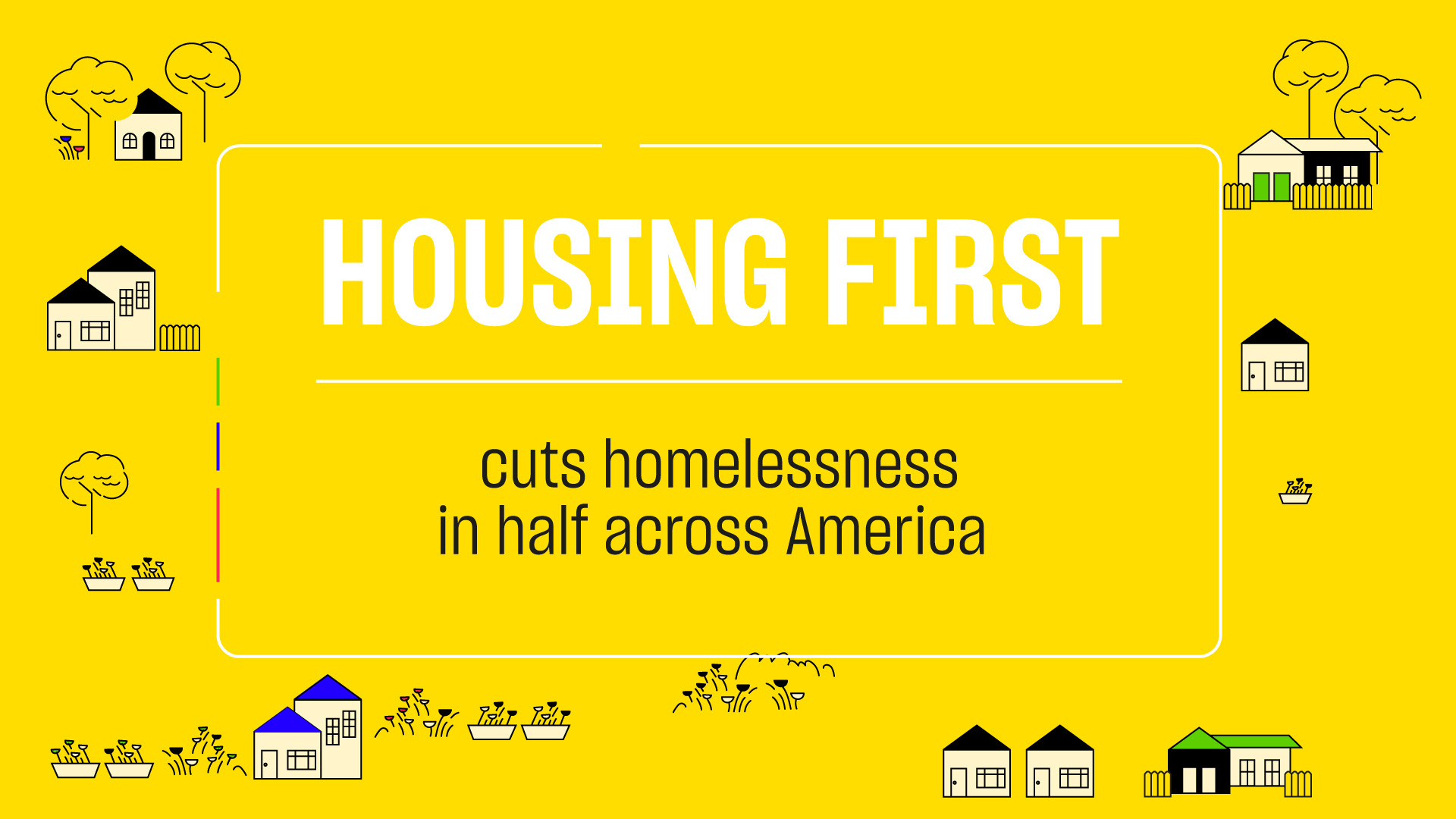 HOUSING FIRST

cuts homelessness in half across America